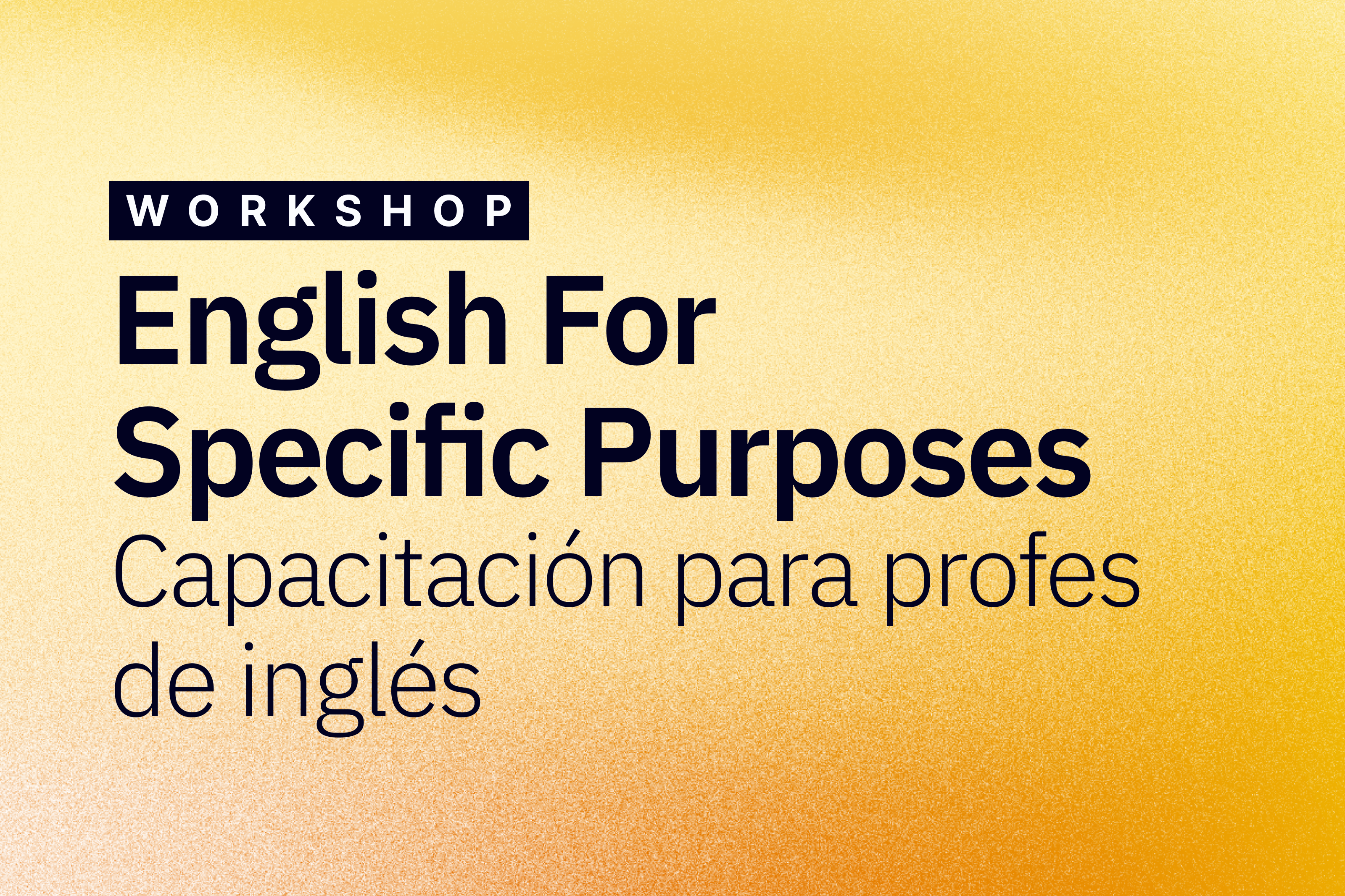 WORKSHOP

English For Specific Purposes

Capacitación para profes de inglés